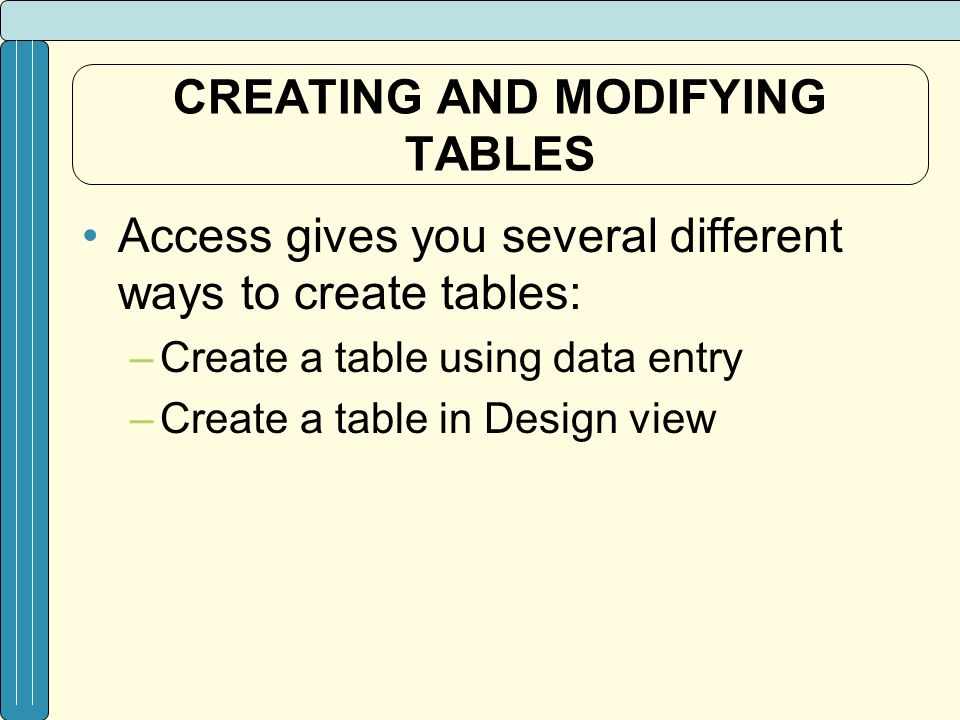 CREATING AND MODIFYING TABLES

• Access gives you several different ways to create tables:
– Create a table using data entry
– Create a table in Design view